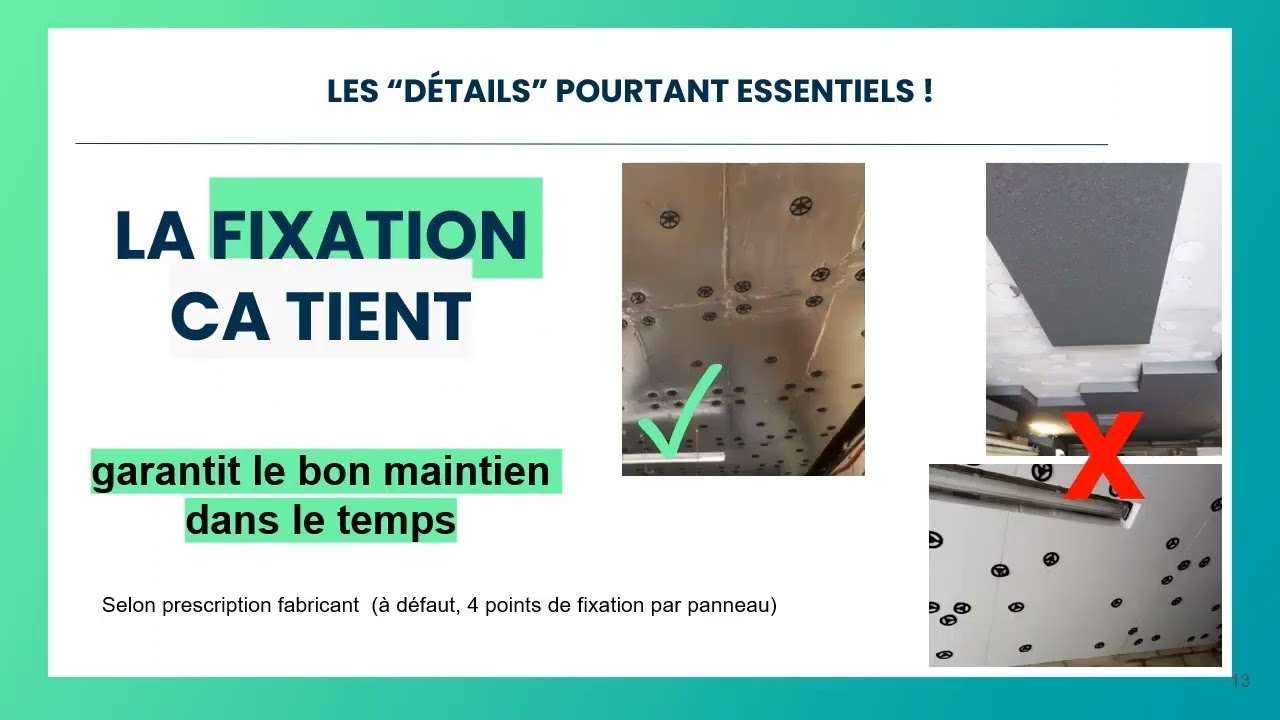 LES “DÉTAILS” POURTANT ESSENTIELS !

LA FIXATION
CA TIENT

garantit le bon maintien dans le temps

Selon prescription fabricant (à défaut, 4 points de fixation par panneau)

13